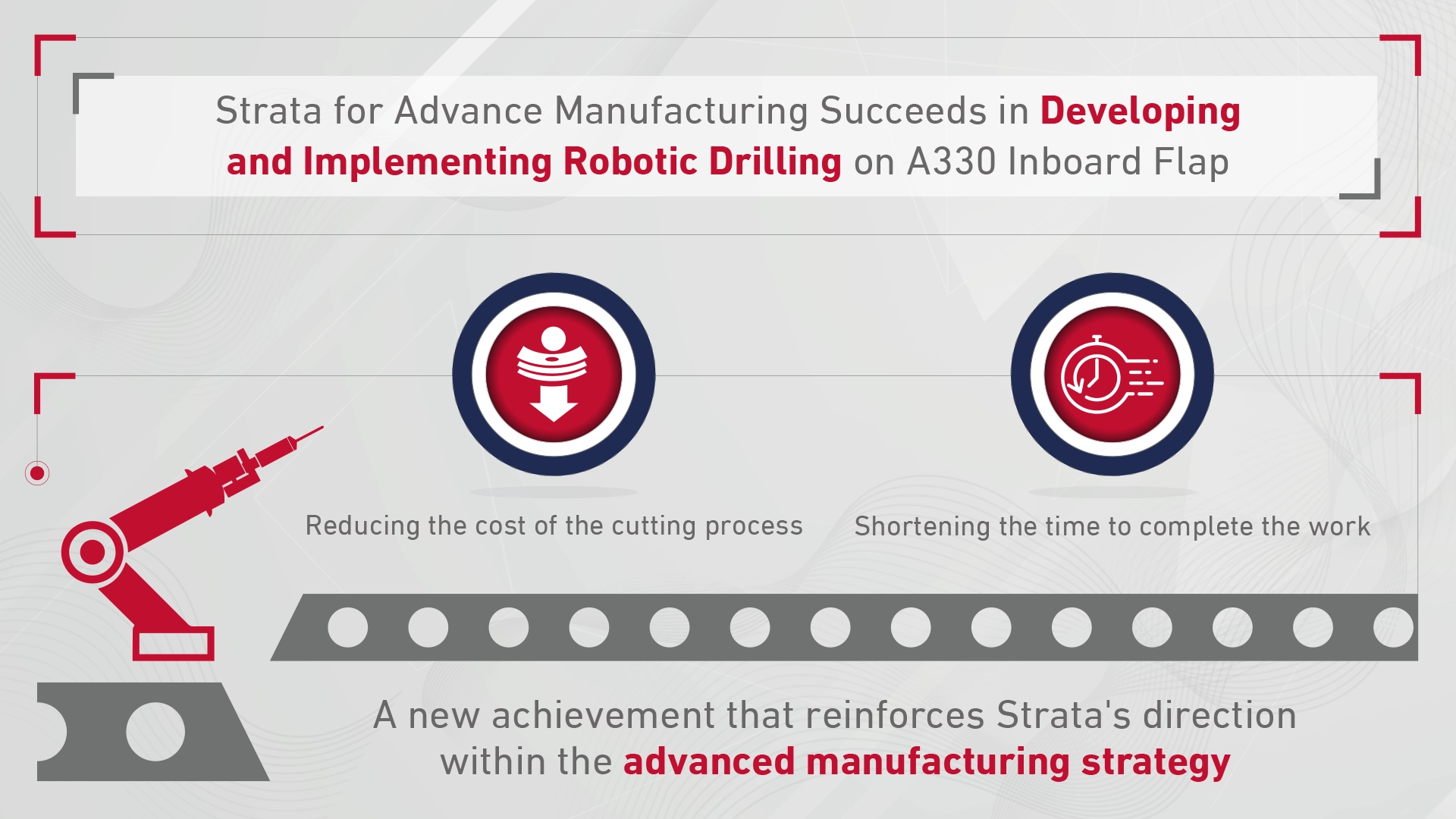 Strata for Advance Manufacturing Succeeds in Developing and Implementing Robotic Drilling on A330 Inboard Flap

Reducing the cost of the cutting process

Shortening the time to complete the work

A new achievement that reinforces Strata's direction within the advanced manufacturing strategy